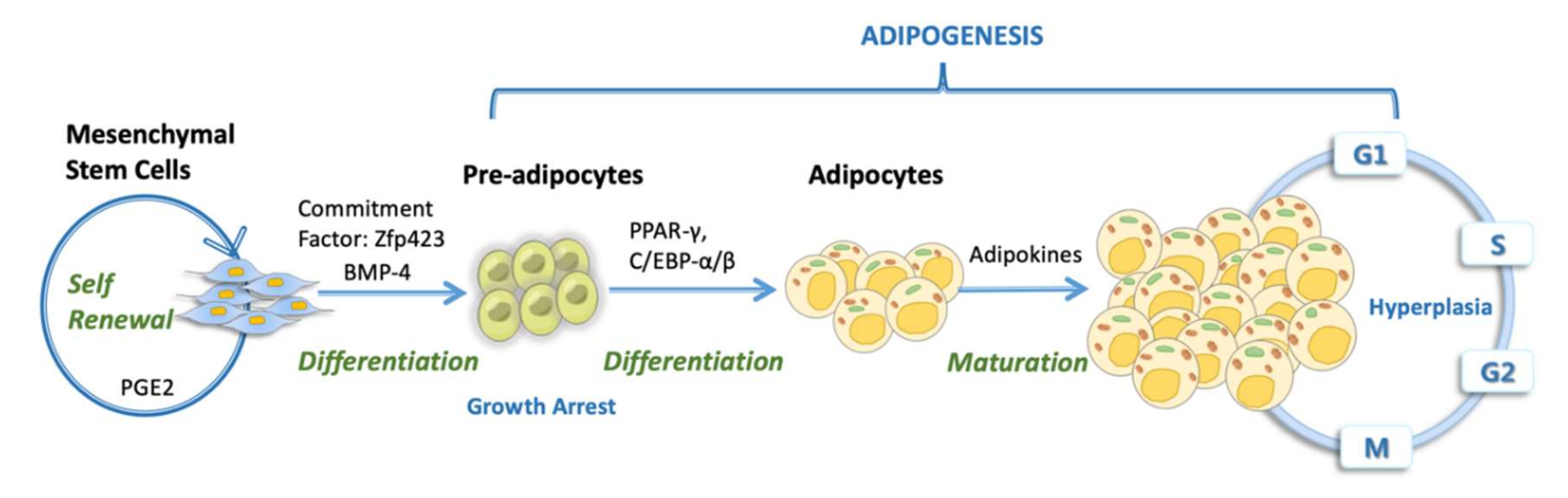 ADIPOGENESIS

Mesenchymal Stem Cells

Self Renewal

PGE2

Commitment Factor: Zfp423 BMP-4

Differentiation

Pre-adipocytes

Growth Arrest

PPAR-γ, C/EBP-α/β

Differentiation

Adipocytes

Adipokines

Maturation

G1

S

Hyperplasia

G2

M